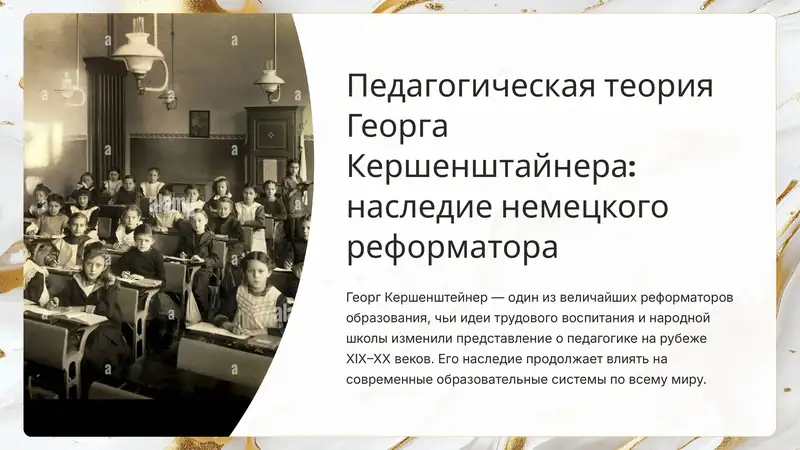 Педагогическая теория Георга Кершенштайнера: наследие немецкого реформатора

Георг Кершенштейнер — один из величайших реформаторов образования, чьи идеи трудового воспитания и народной школы изменили представление о педагогике на рубеже XIX–XX веков. Его наследие продолжает влиять на современные образовательные системы по всему миру.